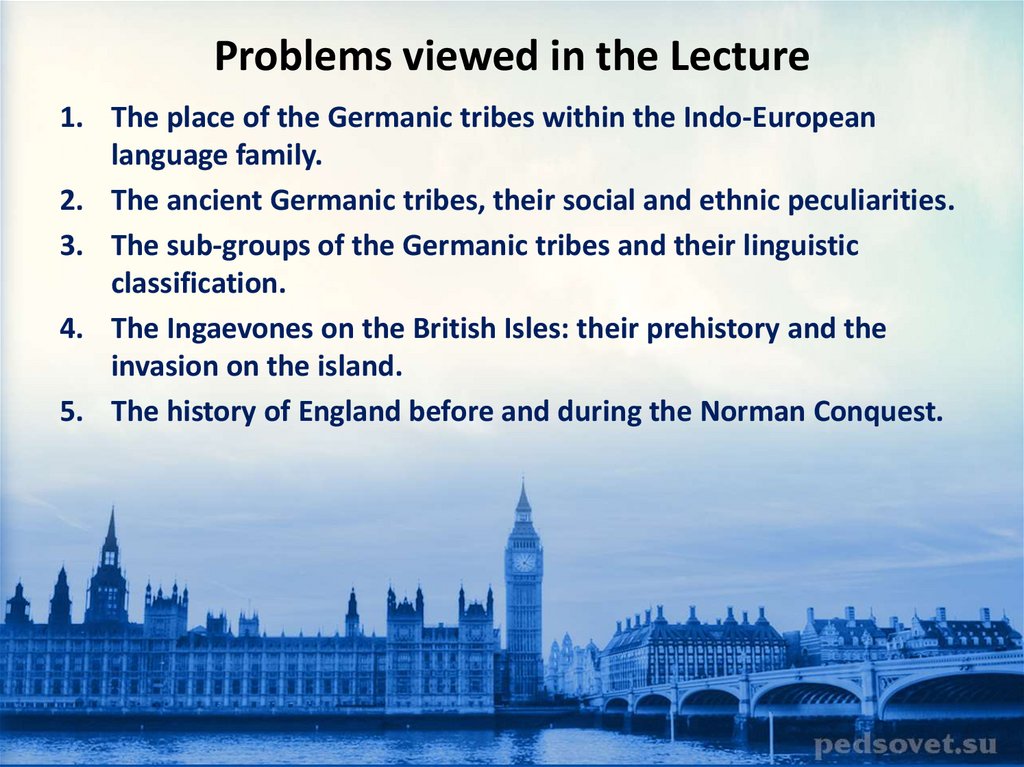 Problems viewed in the Lecture

1. The place of the Germanic tribes within the Indo-European language family.
2. The ancient Germanic tribes, their social and ethnic peculiarities.
3. The sub-groups of the Germanic tribes and their linguistic classification.
4. The Ingaevones on the British Isles: their prehistory and the invasion on the island.
5. The history of England before and during the Norman Conquest.

pedsovet.su